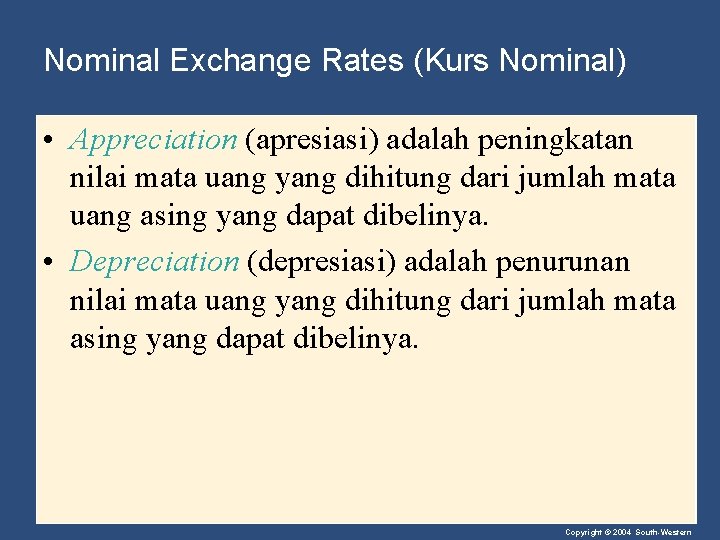 Nominal Exchange Rates (Kurs Nominal)

• Appreciation (apresiasi) adalah peningkatan nilai mata uang yang dihitung dari jumlah mata uang asing yang dapat dibelinya.

• Depreciation (depresiasi) adalah penurunan nilai mata uang yang dihitung dari jumlah mata asing yang dapat dibelinya.

Copyright © 2004 South-Western